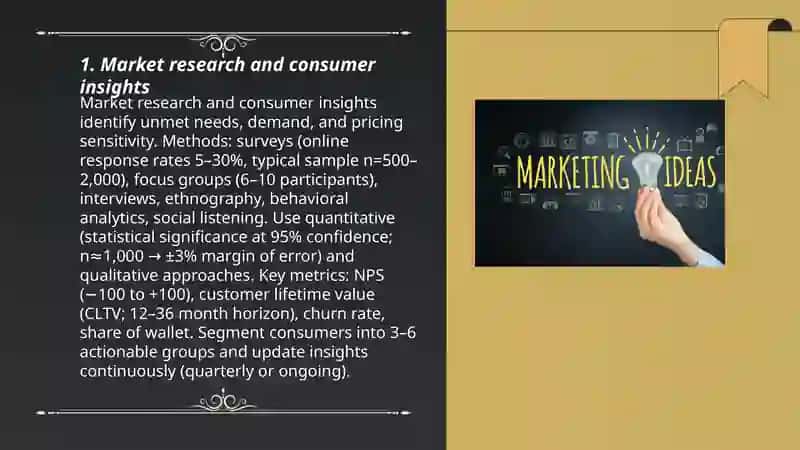 1. Market research and consumer insights

Market research and consumer insights identify unmet needs, demand, and pricing sensitivity. Methods: surveys (online response rates 5–30%, typical sample n=500–2,000), focus groups (6–10 participants), interviews, ethnography, behavioral analytics, social listening. Use quantitative (statistical significance at 95% confidence; n≈1,000 → ±3% margin of error) and qualitative approaches. Key metrics: NPS (−100 to +100), customer lifetime value (CLTV; 12–36 month horizon), churn rate, share of wallet. Segment consumers into 3–6 actionable groups and update insights continuously (quarterly or ongoing).

MARKETING IDEAS